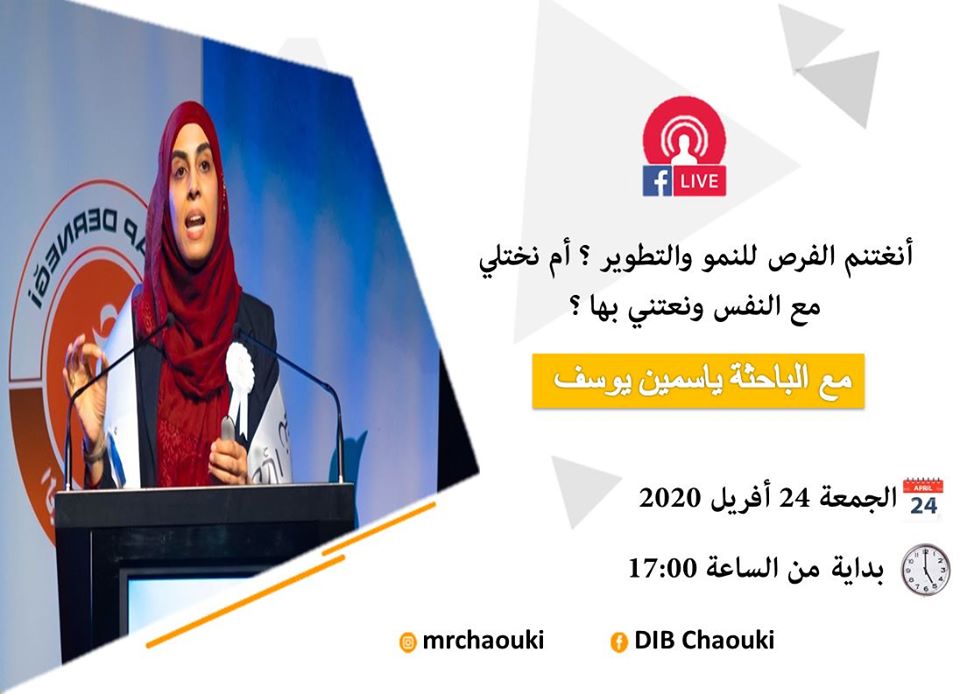 LIVE

أنغتنم الفرص للنمو والتطوير ؟ أم نختلي مع النفس ونعتني بها ؟

مع الباحثة ياسمين يوسف

APRIL 24

الجمعة 24 أفريل 2020

بداية من الساعة 17:00

mrchaouki

DIB Chaouki